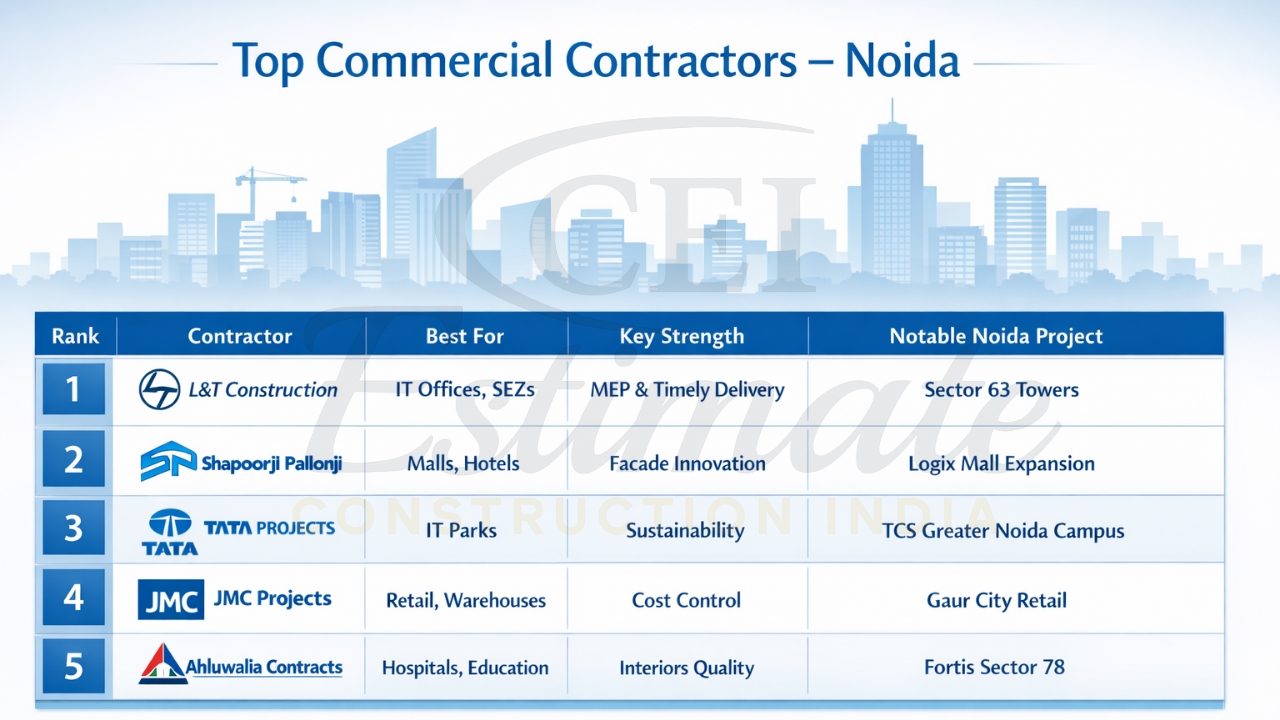 Top Commercial Contractors – Noida

CEI Estimate CONSTRUCTION INDIA

| Rank | Contractor | Best For | Key Strength | Notable Noida Project |
|---|---|---|---|---|
| 1 | L&T Construction | IT Offices, SEZs | MEP & Timely Delivery | Sector 63 Towers |
| 2 | SP Shapoorji Pallonji | Malls, Hotels | Facade Innovation | Logix Mall Expansion |
| 3 | TATA TATA PROJECTS | IT Parks | Sustainability | TCS Greater Noida Campus |
| 4 | JMC JMC Projects | Retail, Warehouses | Cost Control | Gaur City Retail |
| 5 | Ahluwalia Contracts | Hospitals, Education | Interiors Quality | Fortis Sector 78 |